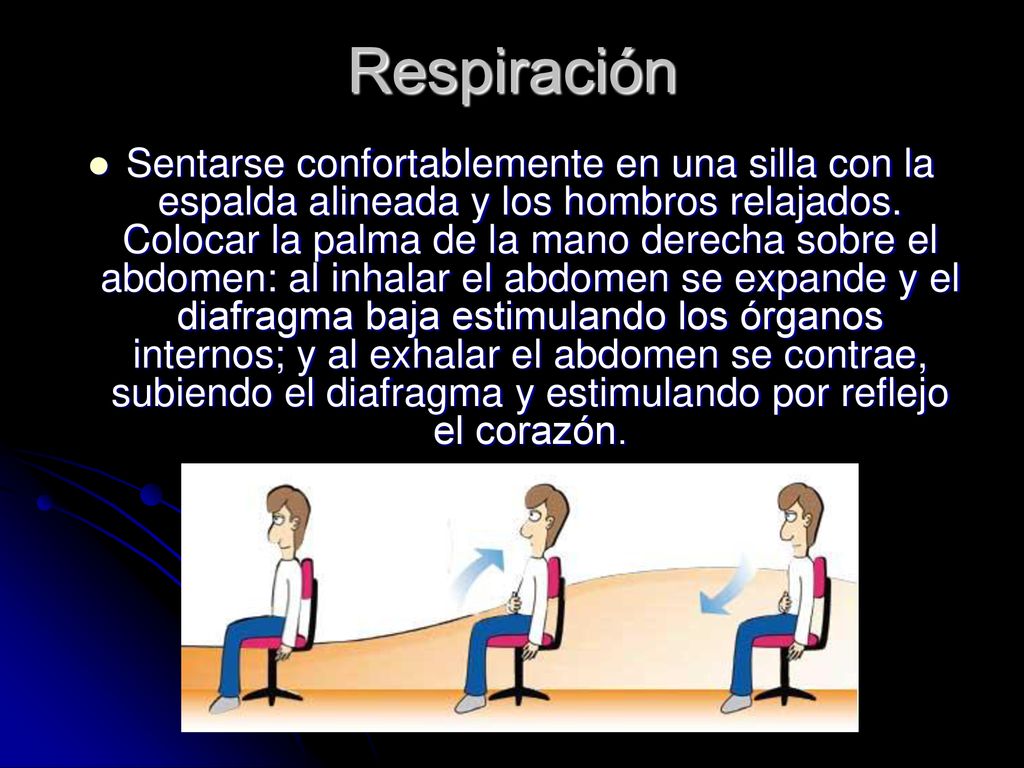 Respiración

Sentarse confortablemente en una silla con la espalda alineada y los hombros relajados. Colocar la palma de la mano derecha sobre el abdomen: al inhalar el abdomen se expande y el diafragma baja estimulando los órganos internos; y al exhalar el abdomen se contrae, subiendo el diafragma y estimulando por reflejo el corazón.